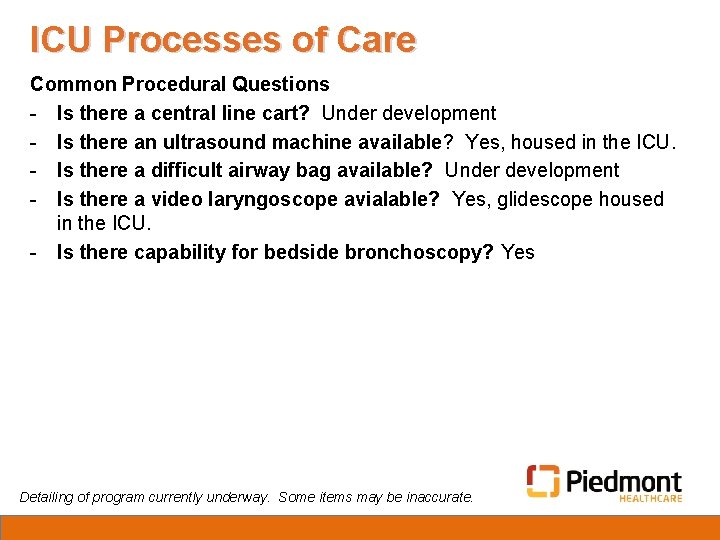 ICU Processes of Care

Common Procedural Questions

- Is there a central line cart? Under development
- Is there an ultrasound machine available? Yes, housed in the ICU.
- Is there a difficult airway bag available? Under development
- Is there a video laryngoscope avialable? Yes, glidescope housed in the ICU.
- Is there capability for bedside bronchoscopy? Yes

Detailing of program currently underway. Some items may be inaccurate.

Piedmont HEALTHCARE